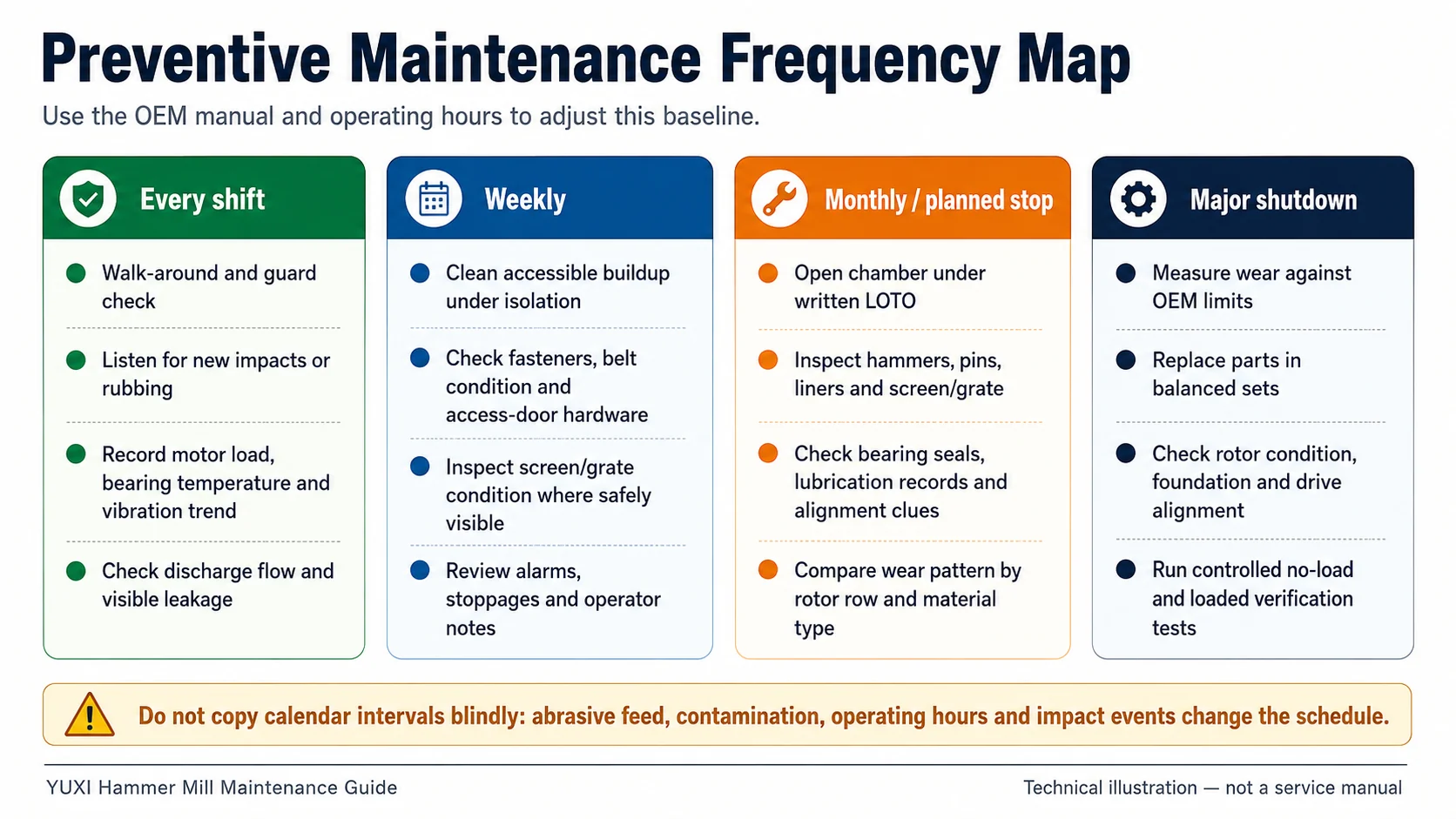 Preventive Maintenance Frequency Map

Use the OEM manual and operating hours to adjust this baseline.

Every shift

Walk-around and guard check

Listen for new impacts or rubbing

Record motor load, bearing temperature and vibration trend

Check discharge flow and visible leakage

Weekly

Clean accessible buildup under isolation

Check fasteners, belt condition and access-door hardware

Inspect screen/grate condition where safely visible

Review alarms, stoppages and operator notes

Monthly / planned stop

Open chamber under written LOTO

Inspect hammers, pins, liners and screen/grate

Check bearing seals, lubrication records and alignment clues

Compare wear pattern by rotor row and material type

Major shutdown

Measure wear against OEM limits

Replace parts in balanced sets

Check rotor condition, foundation and drive alignment

Run controlled no-load and loaded verification tests

Do not copy calendar intervals blindly: abrasive feed, contamination, operating hours and impact events change the schedule.

YUXI Hammer Mill Maintenance Guide

Technical illustration — not a service manual